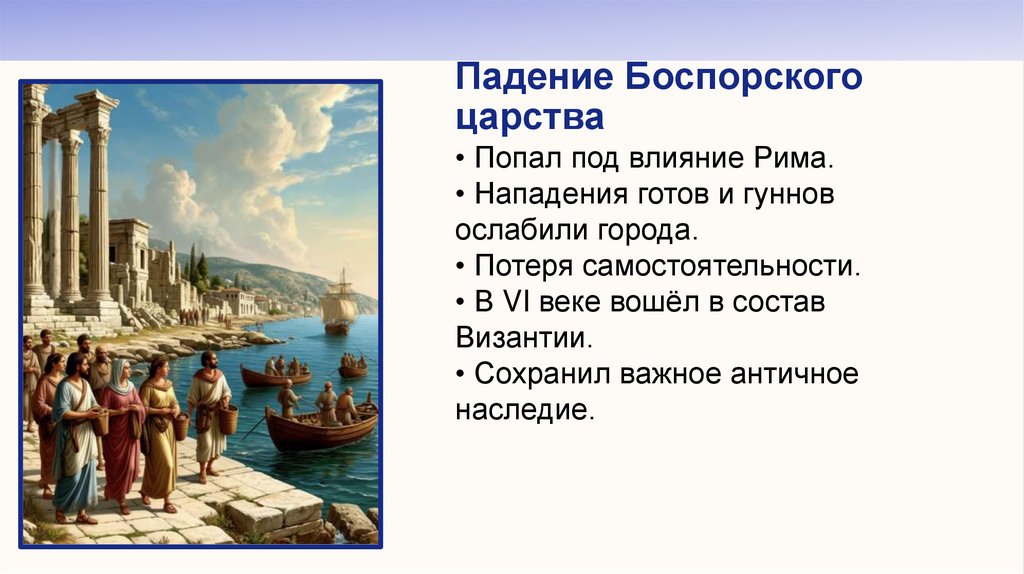 Падение Боспорского царства

• Попал под влияние Рима.
• Нападения готов и гуннов ослабили города.
• Потеря самостоятельности.
• В VI веке вошёл в состав Византии.
• Сохранил важное античное наследие.